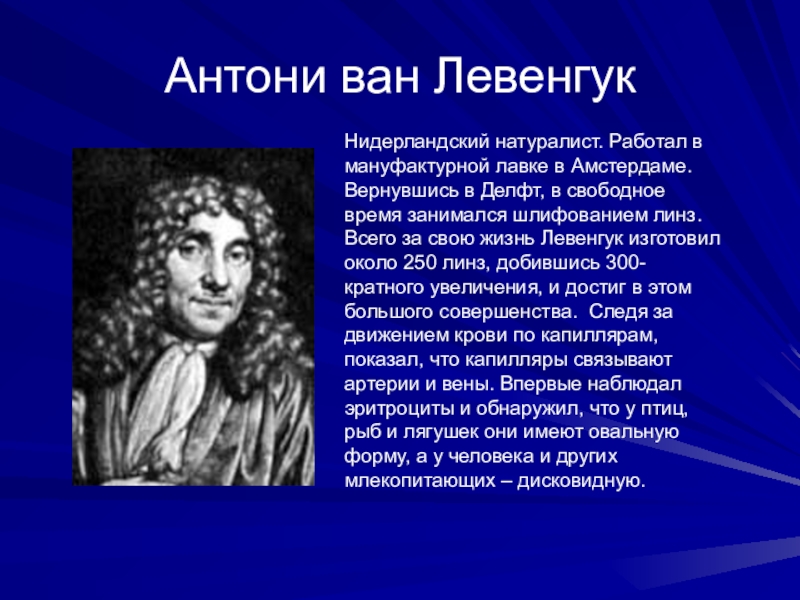 Антони ван Левенгук

Нидерландский натуралист. Работал в мануфактурной лавке в Амстердаме. Вернувшись в Делфт, в свободное время занимался шлифованием линз. Всего за свою жизнь Левенгук изготовил около 250 линз, добившись 300-кратного увеличения, и достиг в этом большого совершенства. Следя за движением крови по капиллярам, показал, что капилляры связывают артерии и вены. Впервые наблюдал эритроциты и обнаружил, что у птиц, рыб и лягушек они имеют овальную форму, а у человека и других млекопитающих – дисковидную.